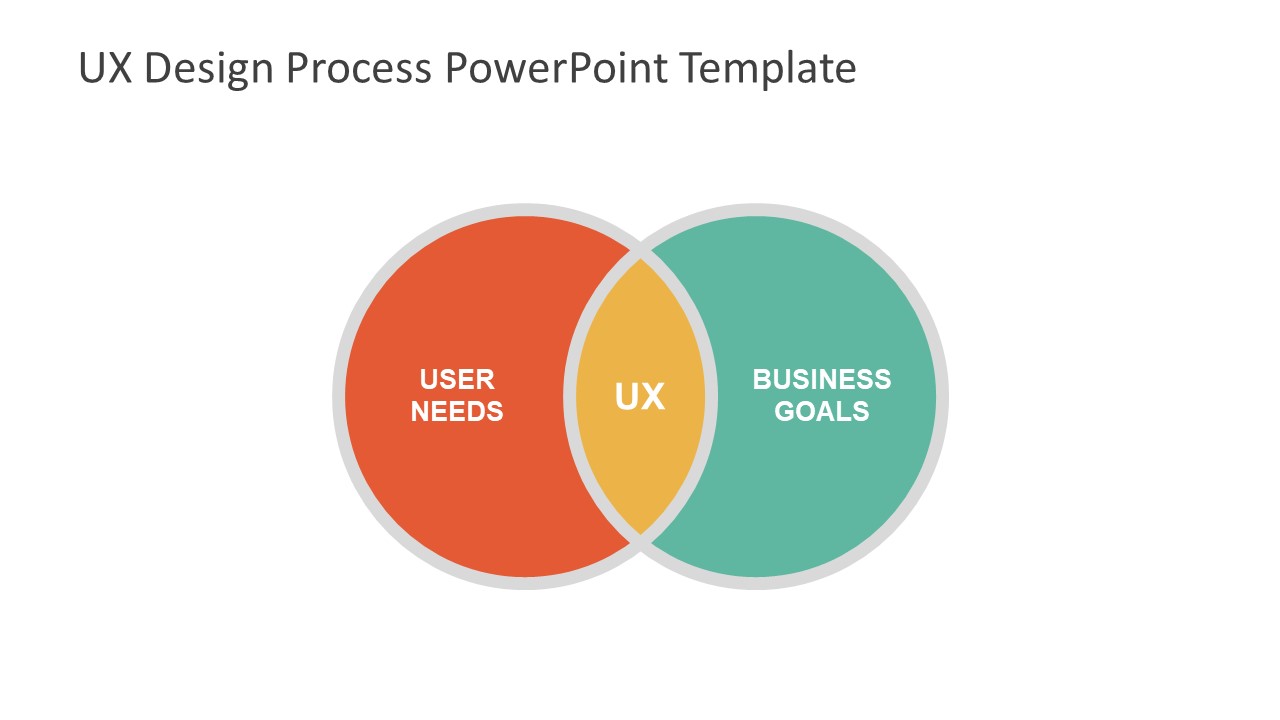 UX Design Process PowerPoint Template

USER NEEDS

UX

BUSINESS GOALS